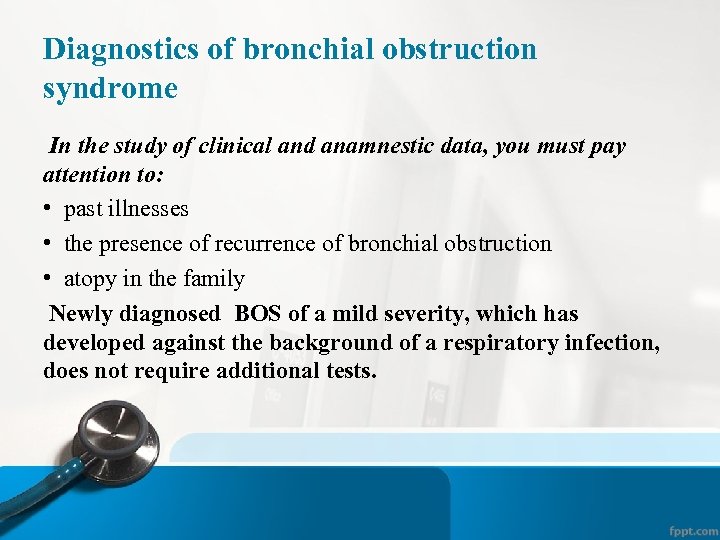 Diagnostics of bronchial obstruction syndrome

In the study of clinical and anamnestic data, you must pay attention to:

• past illnesses
• the presence of recurrence of bronchial obstruction
• atopy in the family

Newly diagnosed BOS of a mild severity, which has developed against the background of a respiratory infection, does not require additional tests.

fppt.com